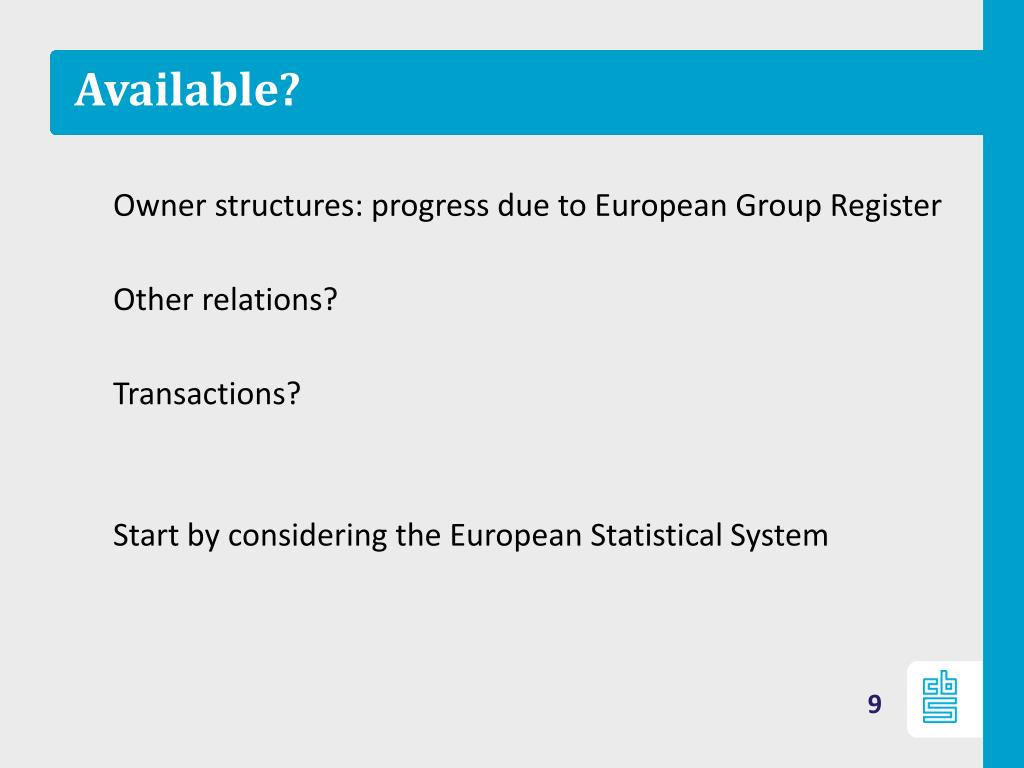 Available?

Owner structures: progress due to European Group Register

Other relations?

Transactions?

Start by considering the European Statistical System

9